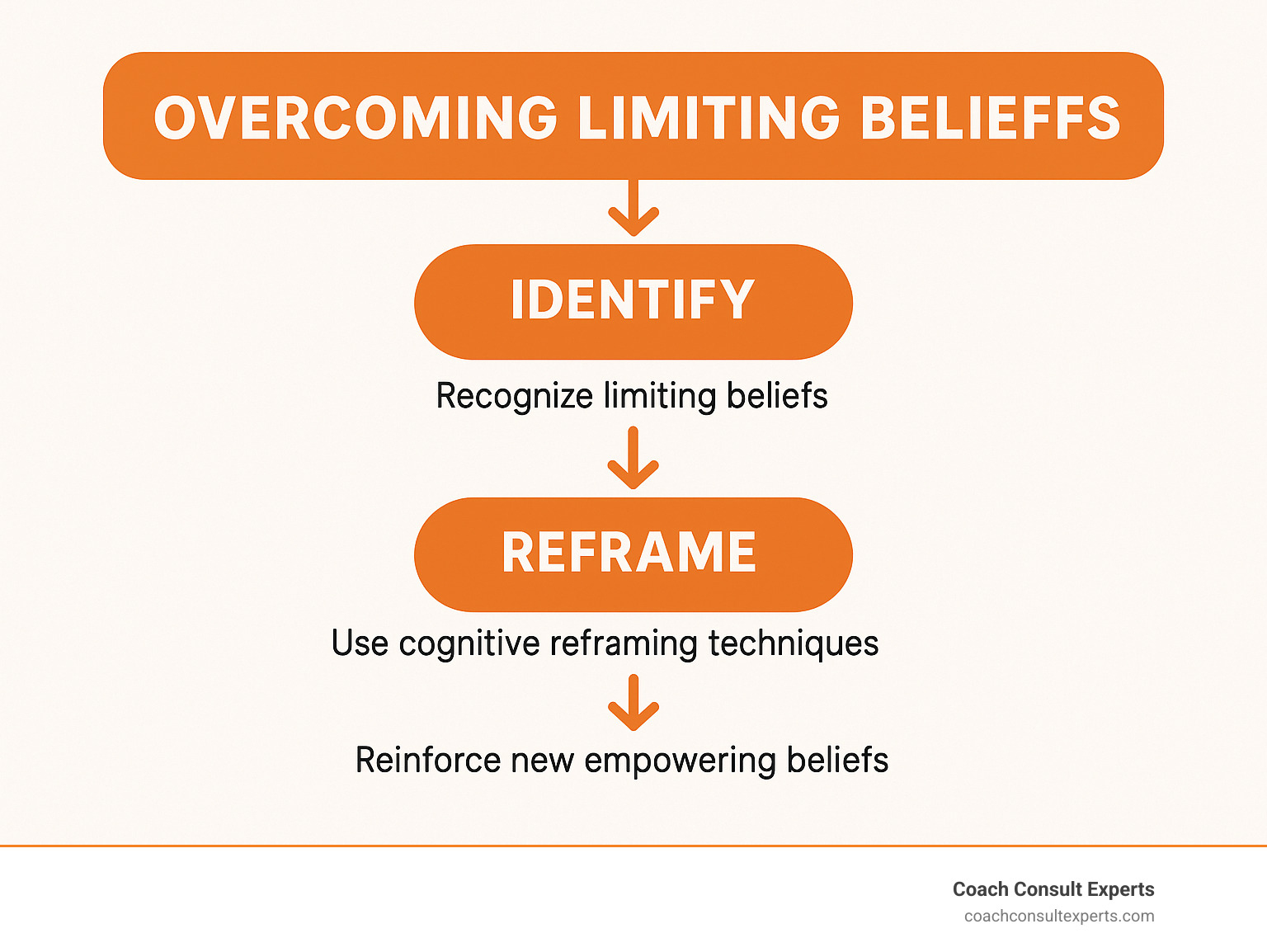 OVERCOMING LIMITING BELIEFFS

IDENTIFY

Recognize limiting beliefs

REFRAME

Use cognitive reframing techniques

Reinforce new empowering beliefs

Coach Consult Experts
coachconsultexperts.com